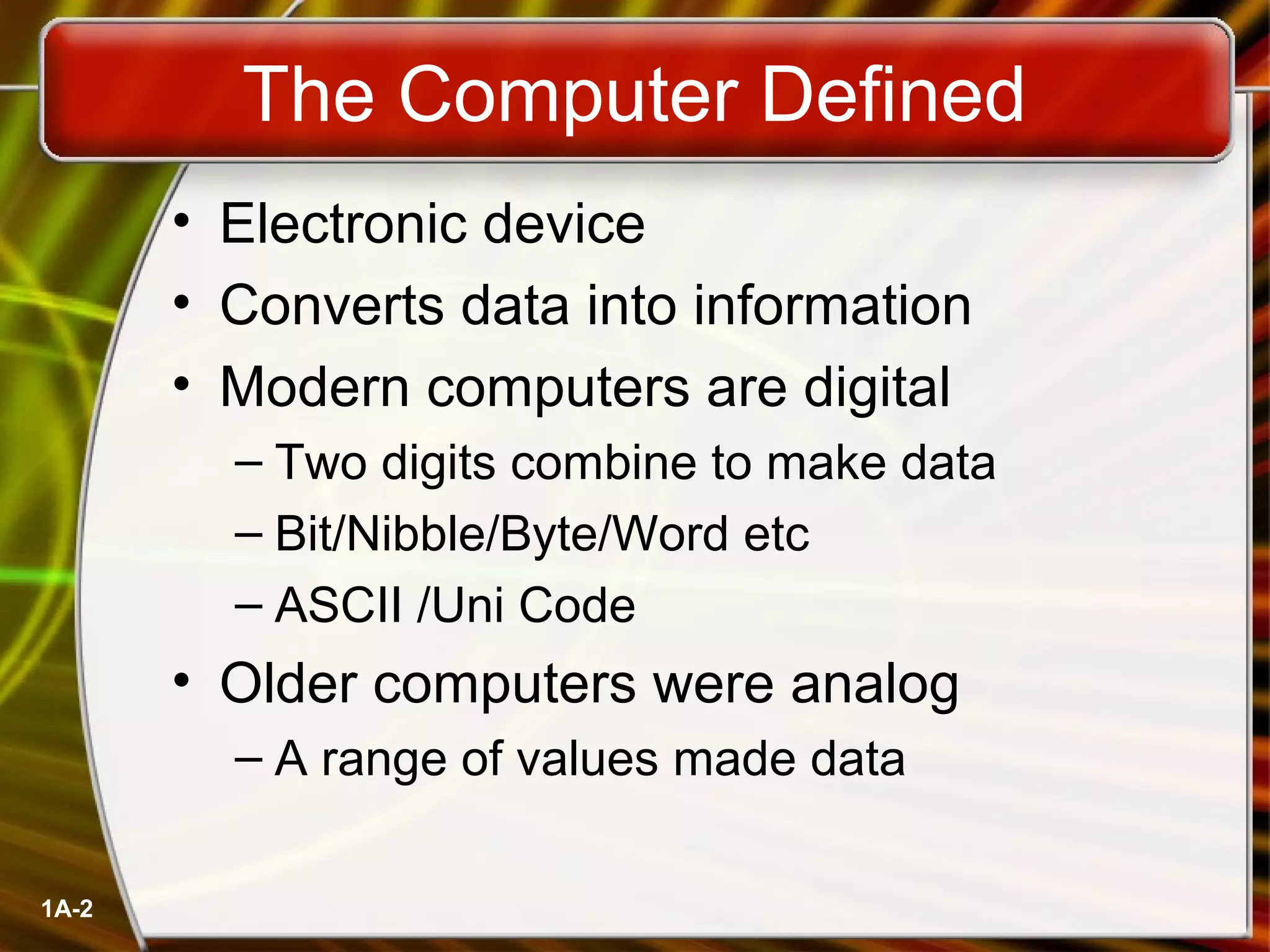 The Computer Defined

• Electronic device
• Converts data into information
• Modern computers are digital
– Two digits combine to make data
– Bit/Nibble/Byte/Word etc
– ASCII /Uni Code
• Older computers were analog
– A range of values made data

1A-2